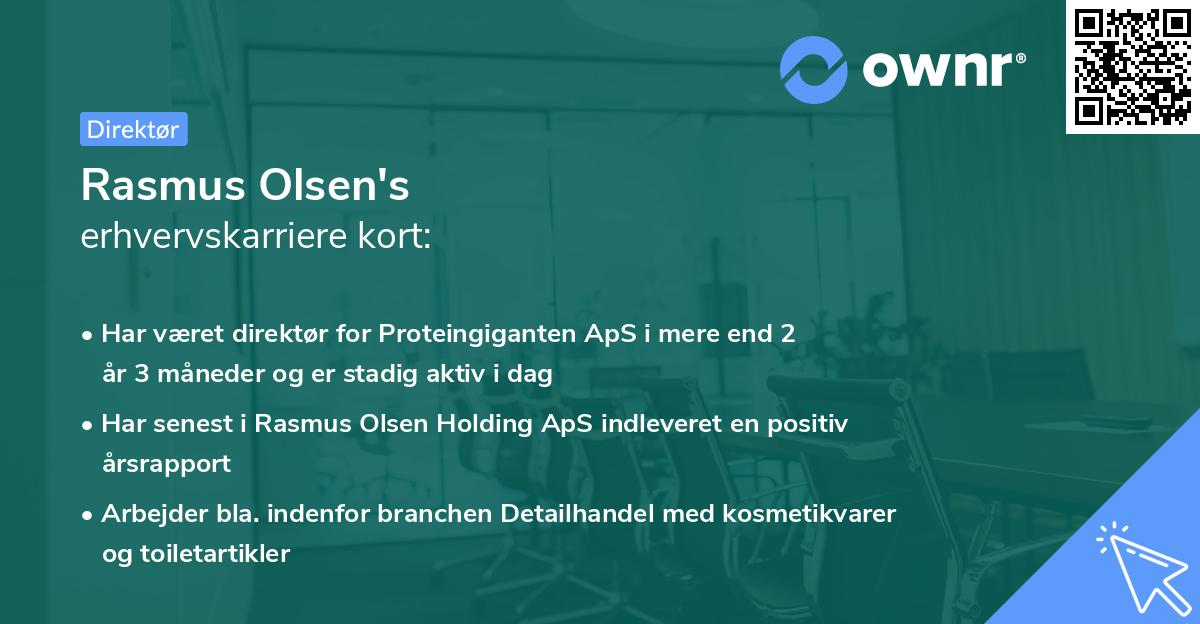 ownr®

Direktør

Rasmus Olsen's
erhvervskarriere kort:

• Har været direktør for Proteingiganten ApS i mere end 2 år 3 måneder og er stadig aktiv i dag

• Har senest i Rasmus Olsen Holding ApS indleveret en positiv årsrapport

• Arbejder bla. indenfor branchen Detailhandel med kosmetikvarer og toiletartikler